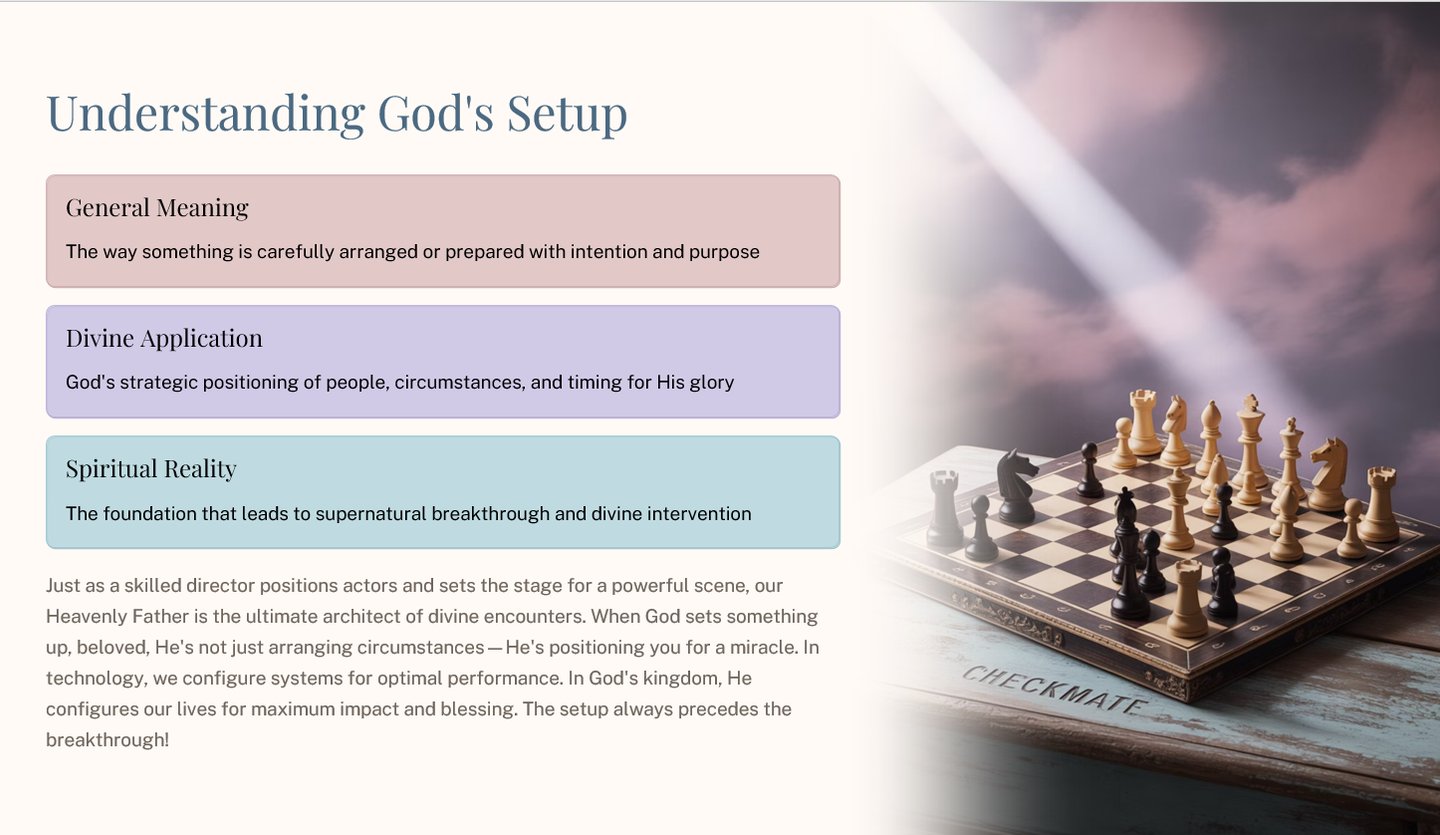 Understanding God's Setup

General Meaning

The way something is carefully arranged or prepared with intention and purpose

Divine Application

God's strategic positioning of people, circumstances, and timing for His glory

Spiritual Reality

The foundation that leads to supernatural breakthrough and divine intervention

Just as a skilled director positions actors and sets the stage for a powerful scene, our Heavenly Father is the ultimate architect of divine encounters. When God sets something up, beloved, He's not just arranging circumstances—He's positioning you for a miracle. In technology, we configure systems for optimal performance. In God's kingdom, He configures our lives for maximum impact and blessing. The setup always precedes the breakthrough!

CHECKMATE